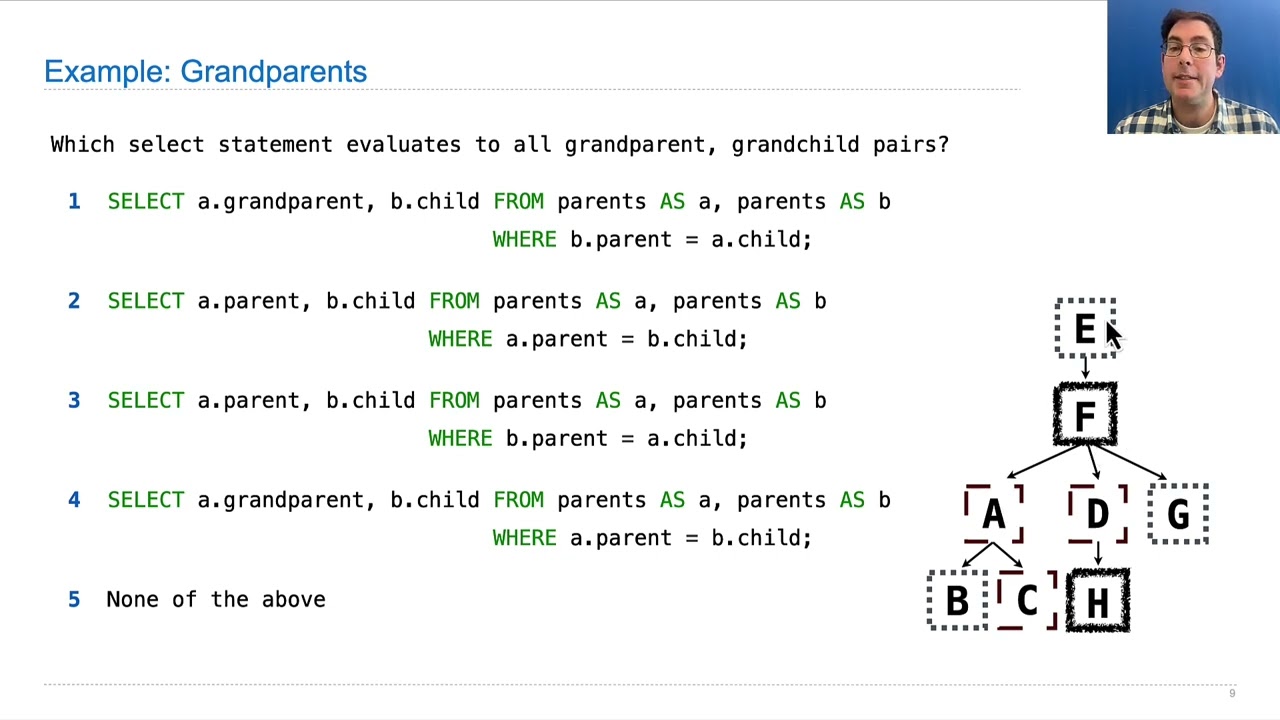 Example: Grandparents

Which select statement evaluates to all grandparent, grandchild pairs?

1 SELECT a.grandparent, b.child FROM parents AS a, parents AS b
WHERE b.parent = a.child;

2 SELECT a.parent, b.child FROM parents AS a, parents AS b
WHERE a.parent = b.child;

3 SELECT a.parent, b.child FROM parents AS a, parents AS b
WHERE b.parent = a.child;

4 SELECT a.grandparent, b.child FROM parents AS a, parents AS b
WHERE a.parent = b.child;

5 None of the above

E
F
A D G
B C H

9